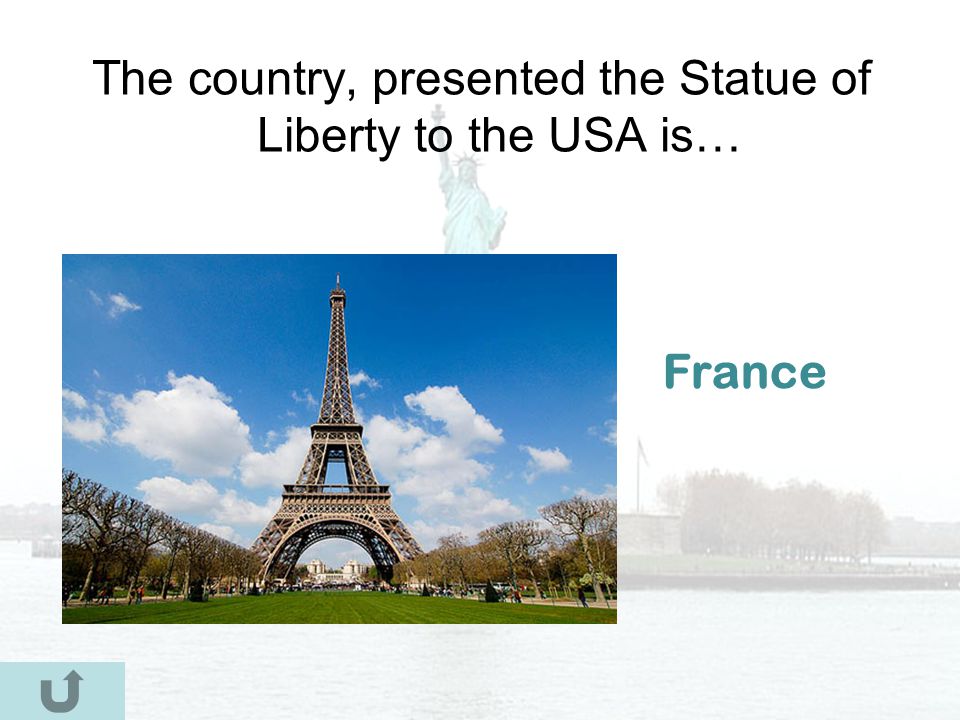 The country, presented the Statue of Liberty to the USA is…

France